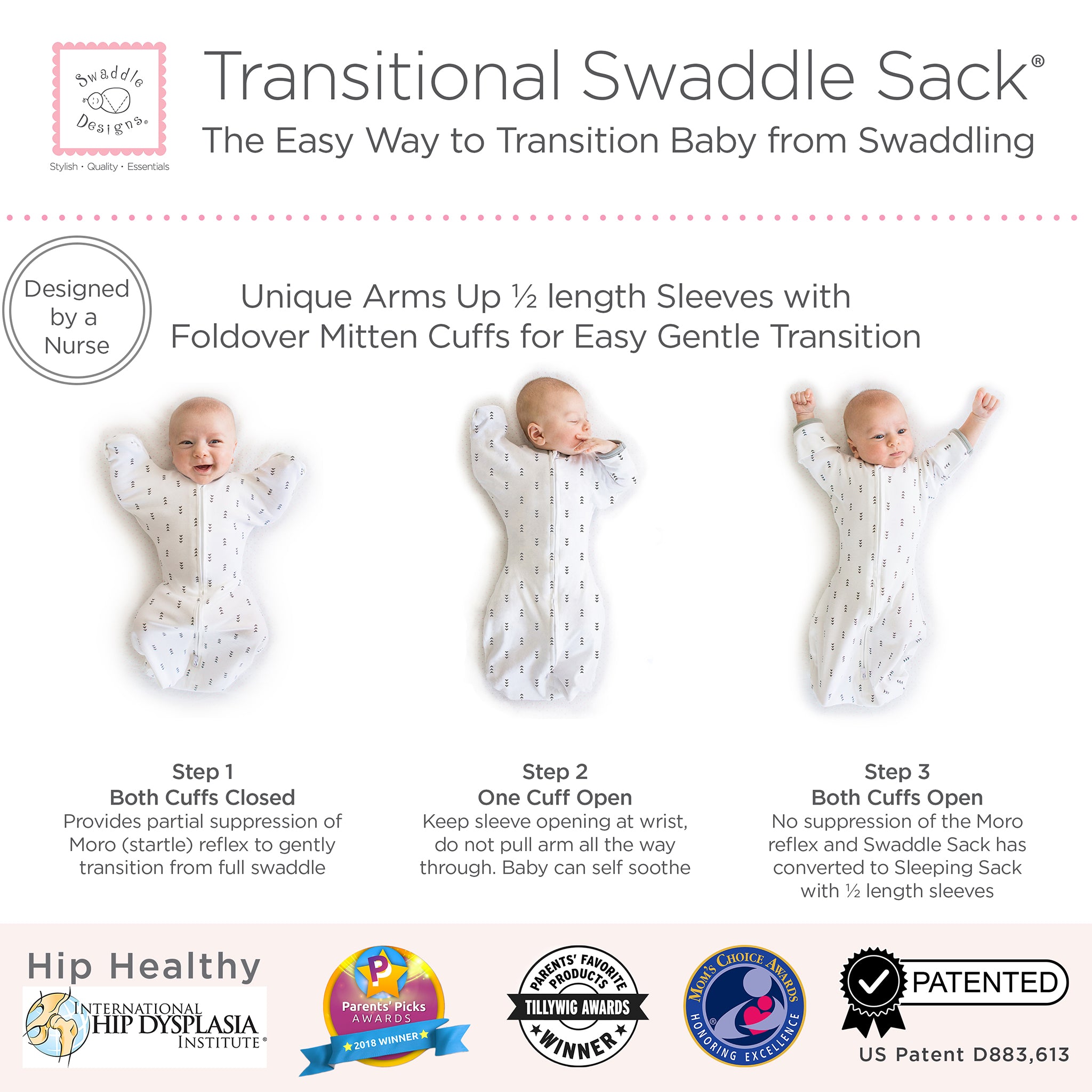 Swaddle Designs®
Stylish · Quality · Essentials

Transitional Swaddle Sack®
The Easy Way to Transition Baby from Swaddling

Designed by a Nurse

Unique Arms Up ½ length Sleeves with Foldover Mitten Cuffs for Easy Gentle Transition

Step 1
Both Cuffs Closed
Provides partial suppression of Moro (startle) reflex to gently transition from full swaddle

Step 2
One Cuff Open
Keep sleeve opening at wrist, do not pull arm all the way through. Baby can self soothe

Step 3
Both Cuffs Open
No suppression of the Moro reflex and Swaddle Sack has converted to Sleeping Sack with ½ length sleeves

Hip Healthy
INTERNATIONAL HIP DYSPLASIA INSTITUTE®

P
Parents' Picks AWARDS
★2018 WINNER★

PARENTS' FAVORITE PRODUCTS
TILLYWIG AWARDS
★WINNER★

MOM'S CHOICE AWARDS®
HONORING EXCELLENCE

PATENTED
US Patent D883,613